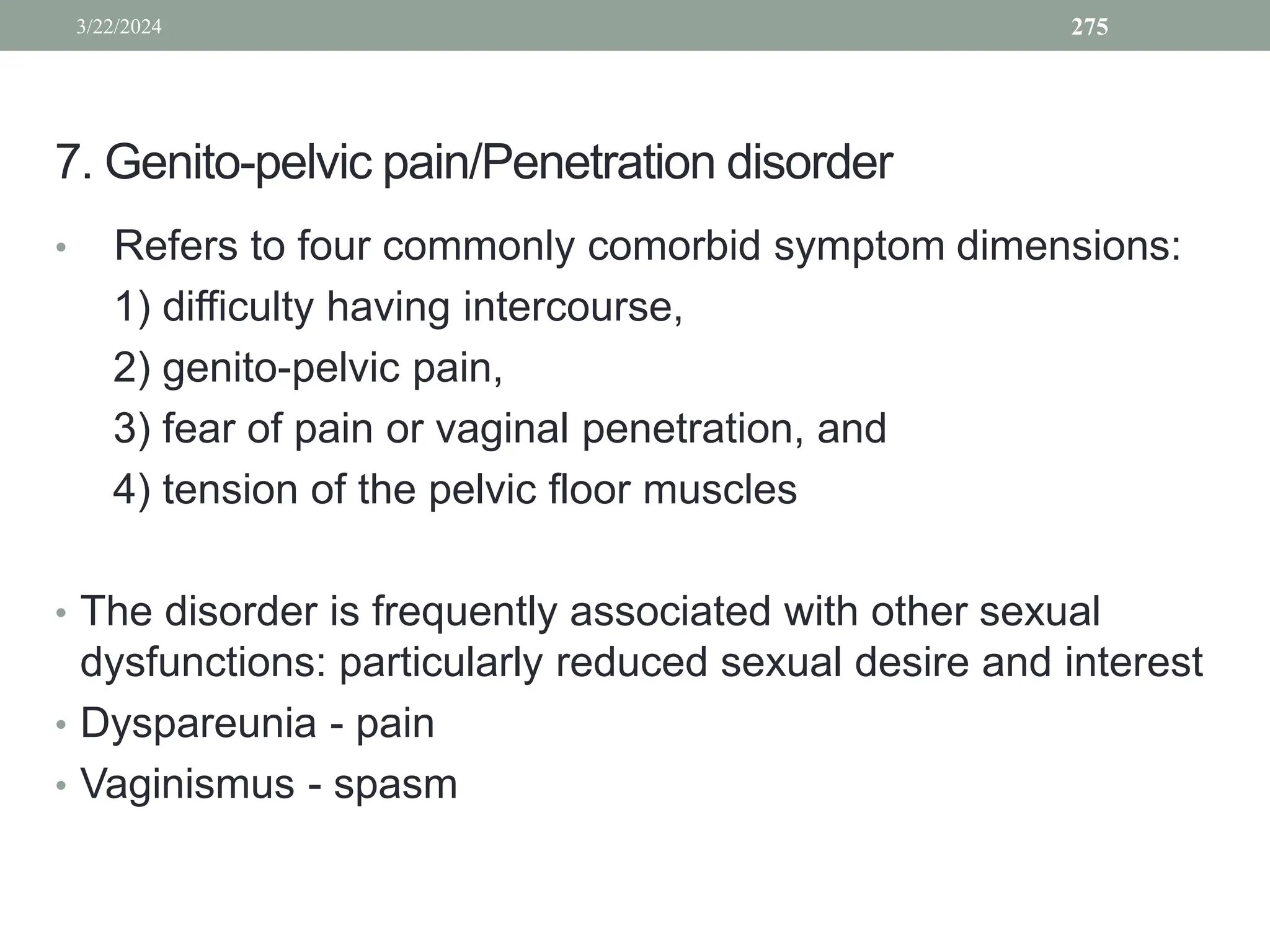 3/22/2024

275

7. Genito-pelvic pain/Penetration disorder

• Refers to four commonly comorbid symptom dimensions:
1) difficulty having intercourse,
2) genito-pelvic pain,
3) fear of pain or vaginal penetration, and
4) tension of the pelvic floor muscles

• The disorder is frequently associated with other sexual dysfunctions: particularly reduced sexual desire and interest
• Dyspareunia - pain
• Vaginismus - spasm